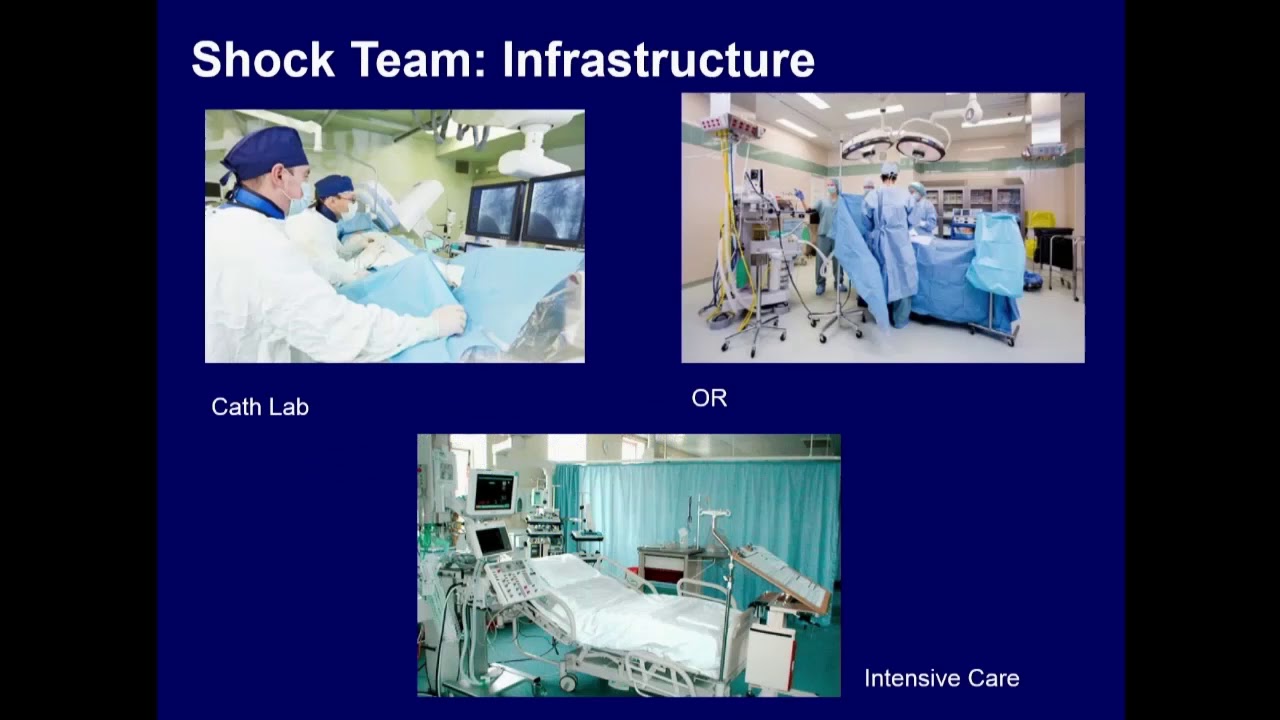 Shock Team: Infrastructure

Cath Lab

OR

Intensive Care